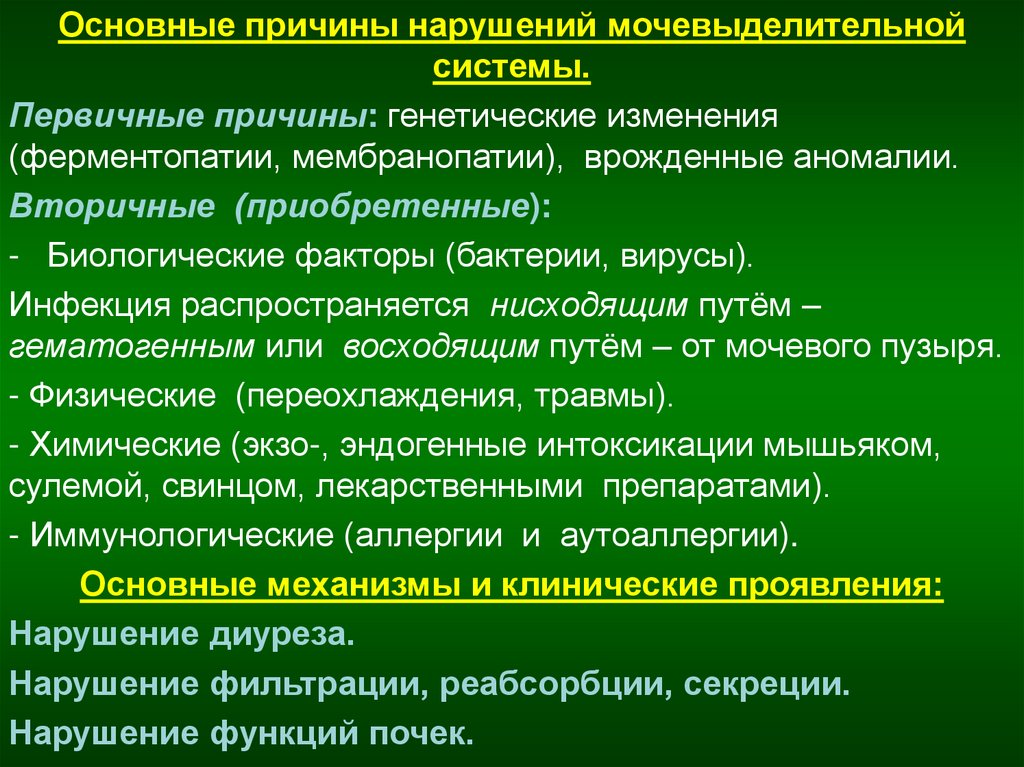 Основные причины нарушений мочевыделительной системы.

Первичные причины: генетические изменения (ферментопатии, мембранопатии), врожденные аномалии.

Вторичные (приобретенные):

- Биологические факторы (бактерии, вирусы).

Инфекция распространяется нисходящим путём – гематогенным или восходящим путём – от мочевого пузыря.

- Физические (переохлаждения, травмы).

- Химические (экзо-, эндогенные интоксикации мышьяком, сулемой, свинцом, лекарственными препаратами).

- Иммунологические (аллергии и аутоаллергии).

Основные механизмы и клинические проявления:

Нарушение диуреза.

Нарушение фильтрации, реабсорбции, секреции.

Нарушение функций почек.